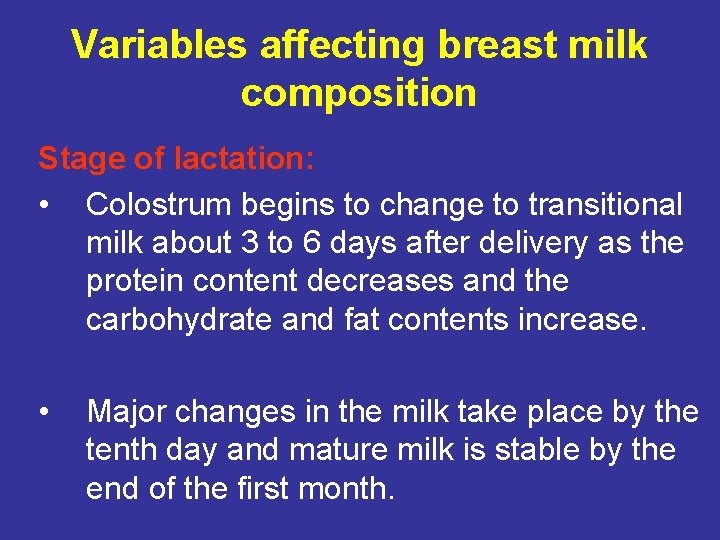 Variables affecting breast milk composition

Stage of lactation:

• Colostrum begins to change to transitional milk about 3 to 6 days after delivery as the protein content decreases and the carbohydrate and fat contents increase.

• Major changes in the milk take place by the tenth day and mature milk is stable by the end of the first month.